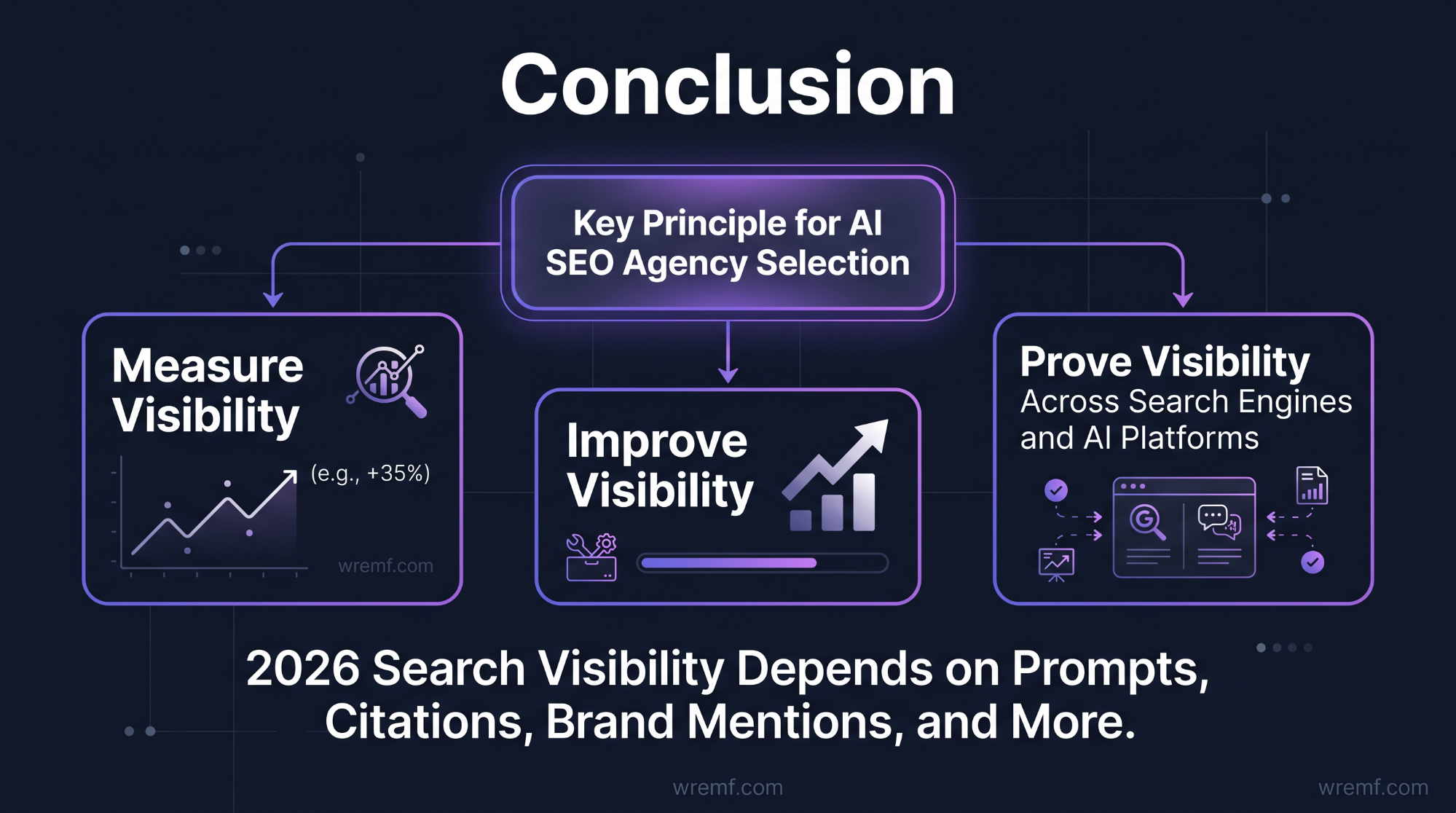 Conclusion

Key Principle for AI SEO Agency Selection

Measure Visibility

(e.g., +35%)

wremf.com

Improve Visibility

Prove Visibility
Across Search Engines and AI Platforms

2026 Search Visibility Depends on Prompts, Citations, Brand Mentions, and More.

wremf.com

wremf.com